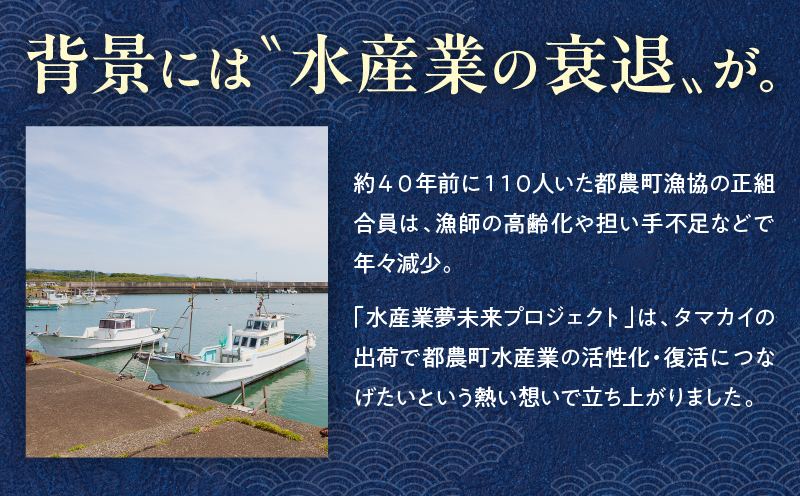 背景には〝水産業の衰退〟が。

約40年前に110人いた都農町漁協の正組合員は、漁師の高齢化や担い手不足などで年々減少。

「水産業夢未来プロジェクト」は、タマカイの出荷で都農町水産業の活性化・復活につなげたいという熱い想いで立ち上がりました。